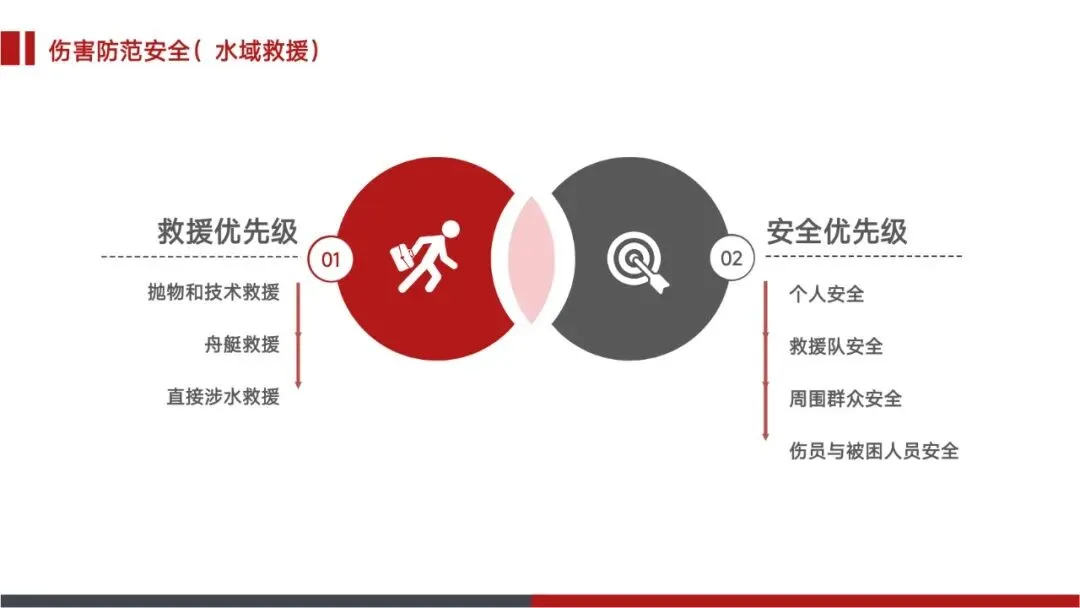 伤害防范安全（ 水域救援）

救援优先级

01

抛物和技术救援

舟艇救援

直接涉水救援

安全优先级

02

个人安全

救援队安全

周围群众安全

伤员与被困人员安全